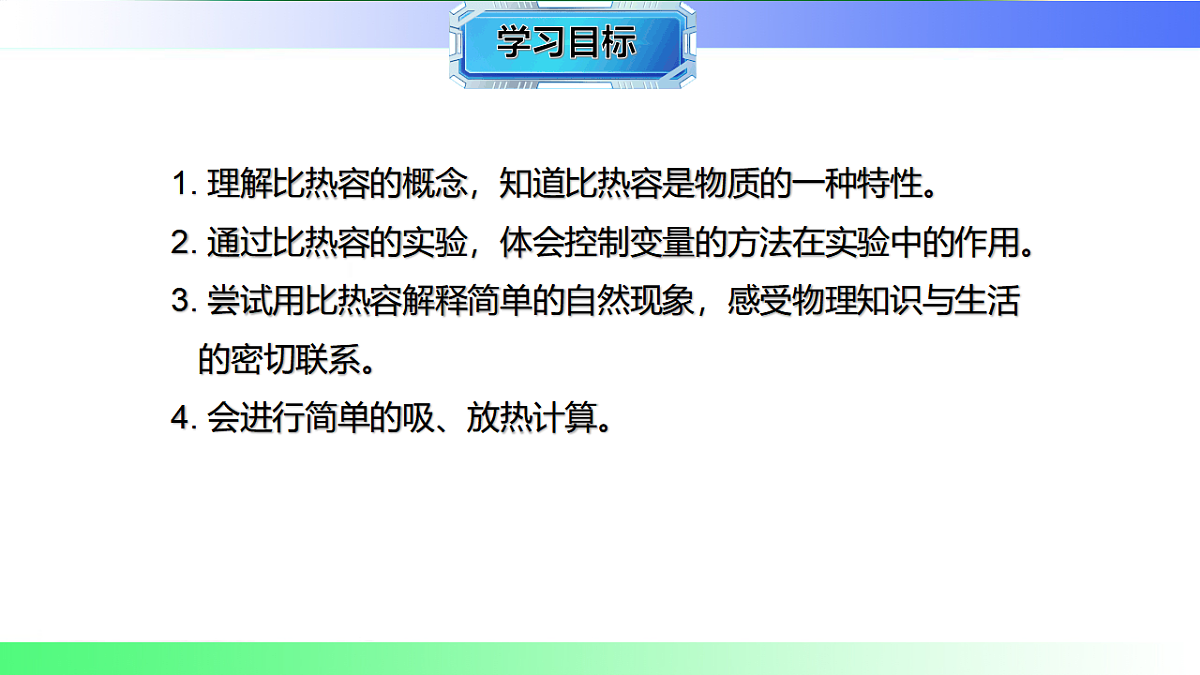 学习目标

1. 理解比热容的概念，知道比热容是物质的一种特性。

2. 通过比热容的实验，体会控制变量的方法在实验中的作用。

3. 尝试用比热容解释简单的自然现象，感受物理知识与生活的密切联系。

4. 会进行简单的吸、放热计算。